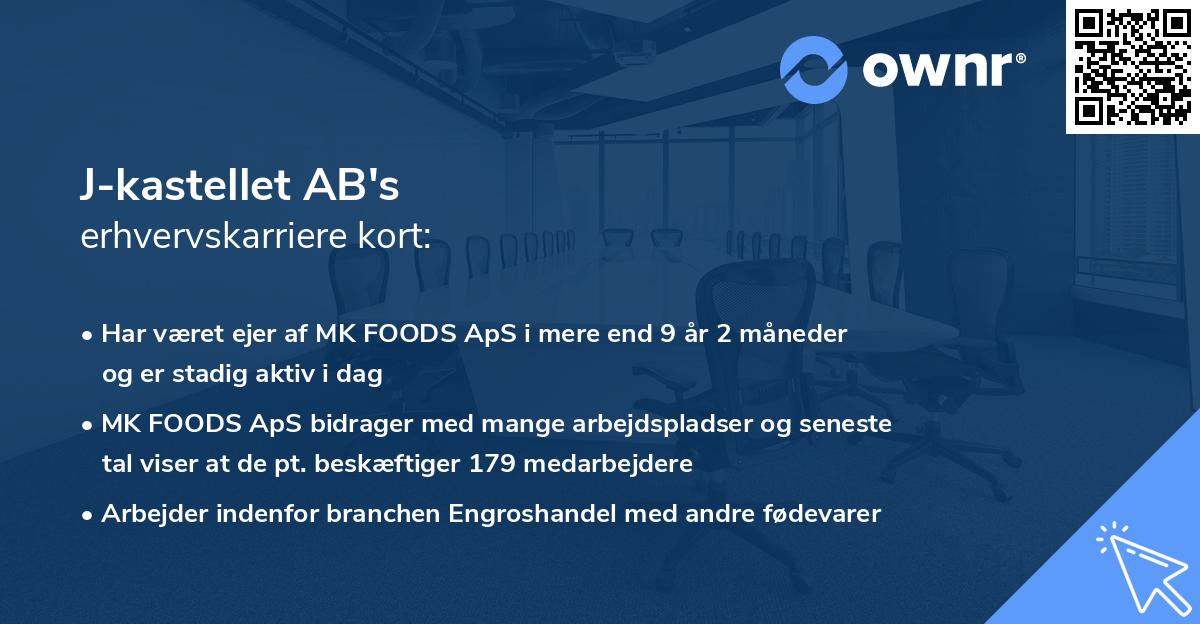 ownr®

J-kastellet AB's
erhvervskarriere kort:

• Har været ejer af MK FOODS ApS i mere end 9 år 2 måneder og er stadig aktiv i dag

• MK FOODS ApS bidrager med mange arbejdspladser og seneste tal viser at de pt. beskæftiger 179 medarbejdere

• Arbejder indenfor branchen Engroshandel med andre fødevarer